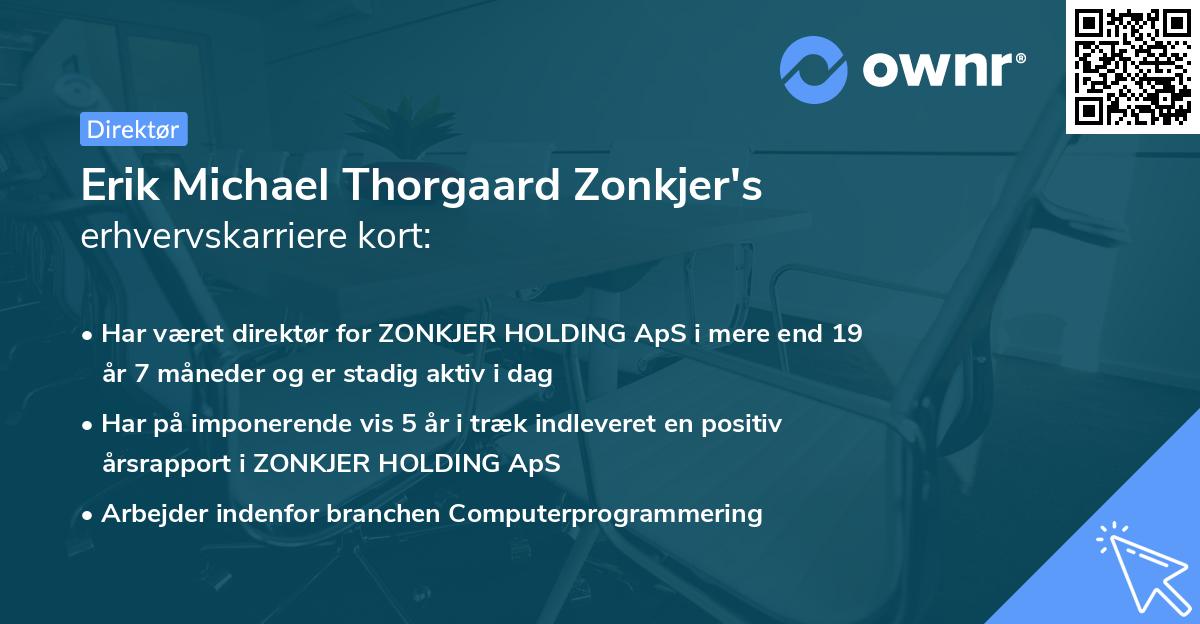 ownr®

Direktør

Erik Michael Thorgaard Zonkjer's erhvervskarriere kort:

• Har været direktør for ZONKJER HOLDING ApS i mere end 19 år 7 måneder og er stadig aktiv i dag

• Har på imponerende vis 5 år i træk indleveret en positiv årsrapport i ZONKJER HOLDING ApS

• Arbejder indenfor branchen Computerprogrammering